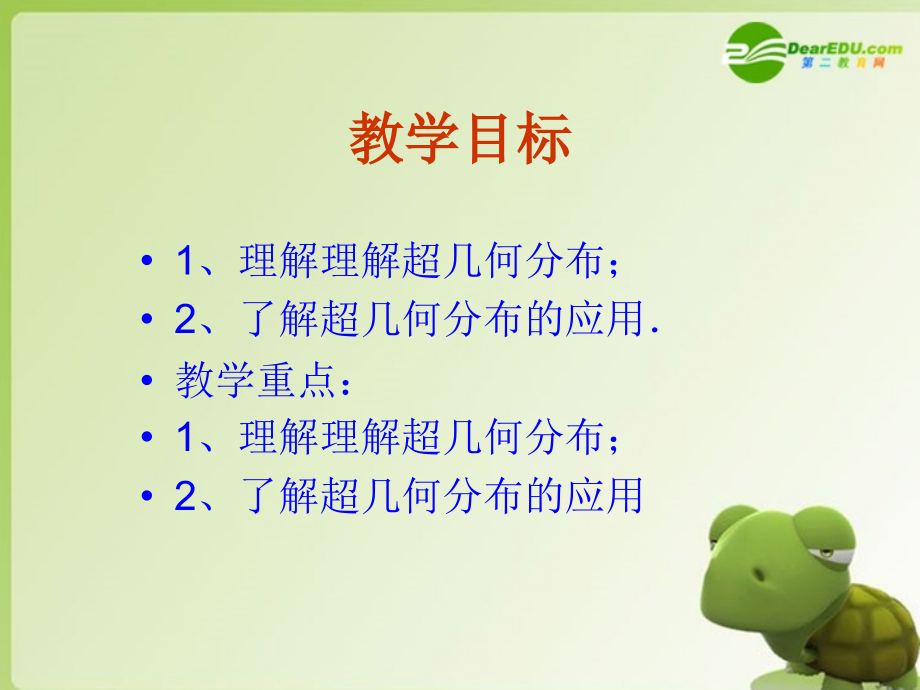 DearEDU.com
第二教育网

教学目标

• 1、理解理解超几何分布；
• 2、了解超几何分布的应用.
• 教学重点：
• 1、理解理解超几何分布；
• 2、了解超几何分布的应用